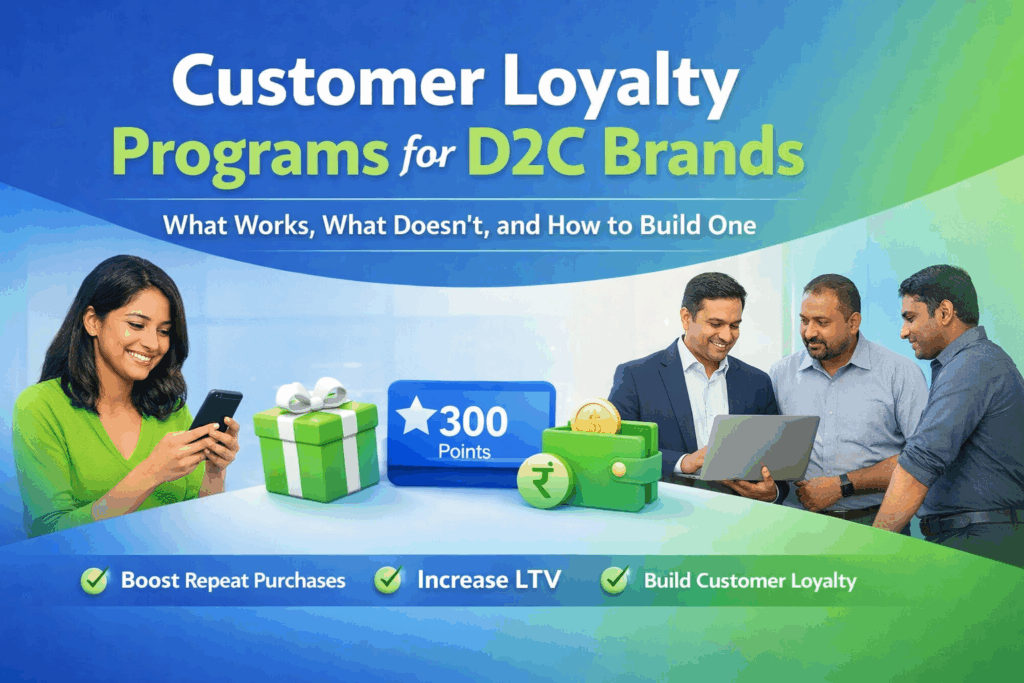 Customer Loyalty Programs for D2C Brands

What Works, What Doesn't, and How to Build One

300 Points

₹

Boost Repeat Purchases
Increase LTV
Build Customer Loyalty